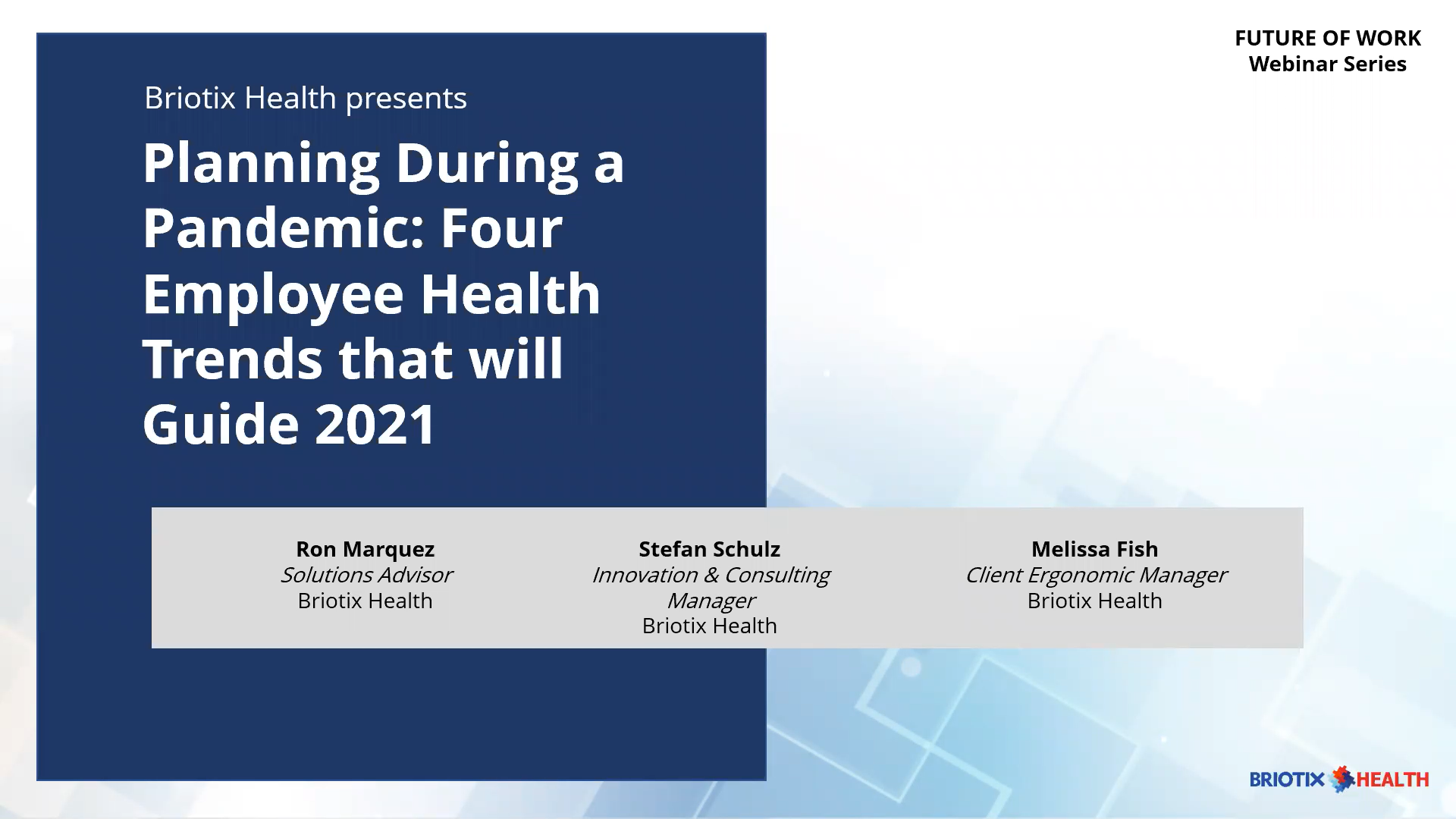 FUTURE OF WORK
Webinar Series

Briotix Health presents

Planning During a Pandemic: Four Employee Health Trends that will Guide 2021

Ron Marquez
Solutions Advisor
Briotix Health

Stefan Schulz
Innovation & Consulting Manager
Briotix Health

Melissa Fish
Client Ergonomic Manager
Briotix Health

BRIOTIX HEALTH